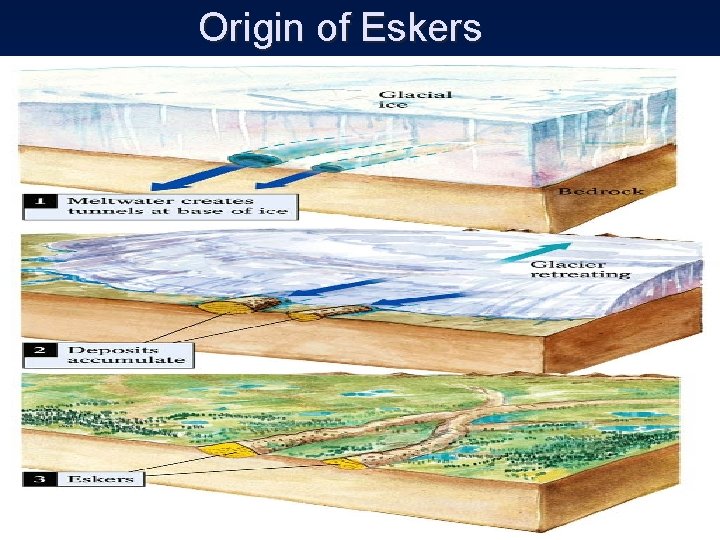 Origin of Eskers

Glacial ice

Bedrock

1 Meltwater creates tunnels at base of ice

Glacier retreating

2 Deposits accumulate

3 Eskers